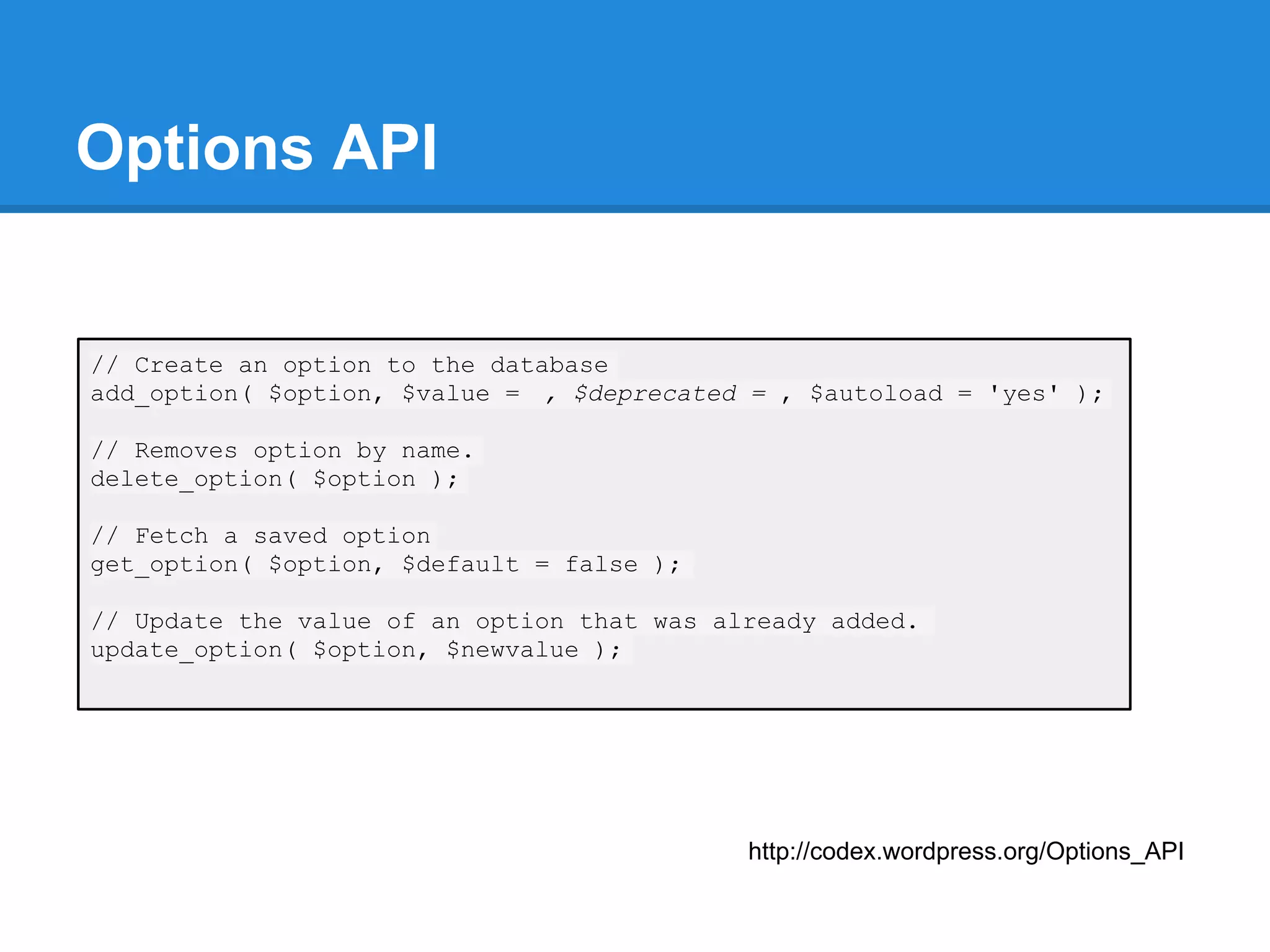 Options API

// Create an option to the database
add_option( $option, $value =  , $deprecated = , $autoload = 'yes' );

// Removes option by name.
delete_option( $option );

// Fetch a saved option
get_option( $option, $default = false );

// Update the value of an option that was already added.
update_option( $option, $newvalue );

http://codex.wordpress.org/Options_API